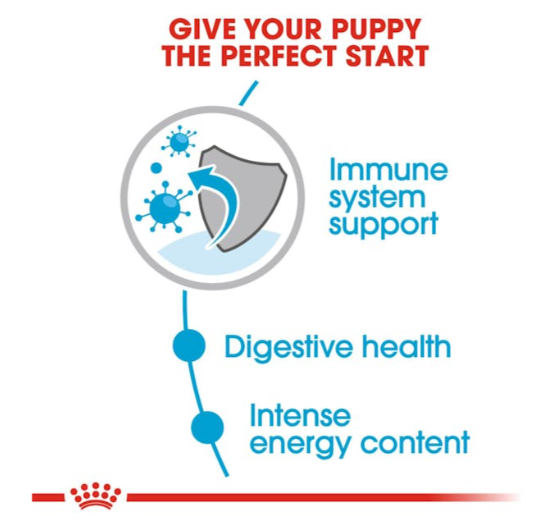 GIVE YOUR PUPPY THE PERFECT START

Immune system support

Digestive health

Intense energy content